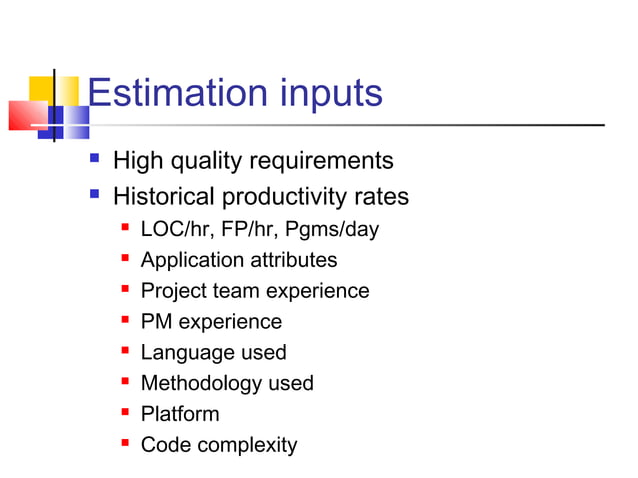 Estimation inputs

- High quality requirements
- Historical productivity rates
  - LOC/hr, FP/hr, Pgms/day
  - Application attributes
  - Project team experience
  - PM experience
  - Language used
  - Methodology used
  - Platform
  - Code complexity